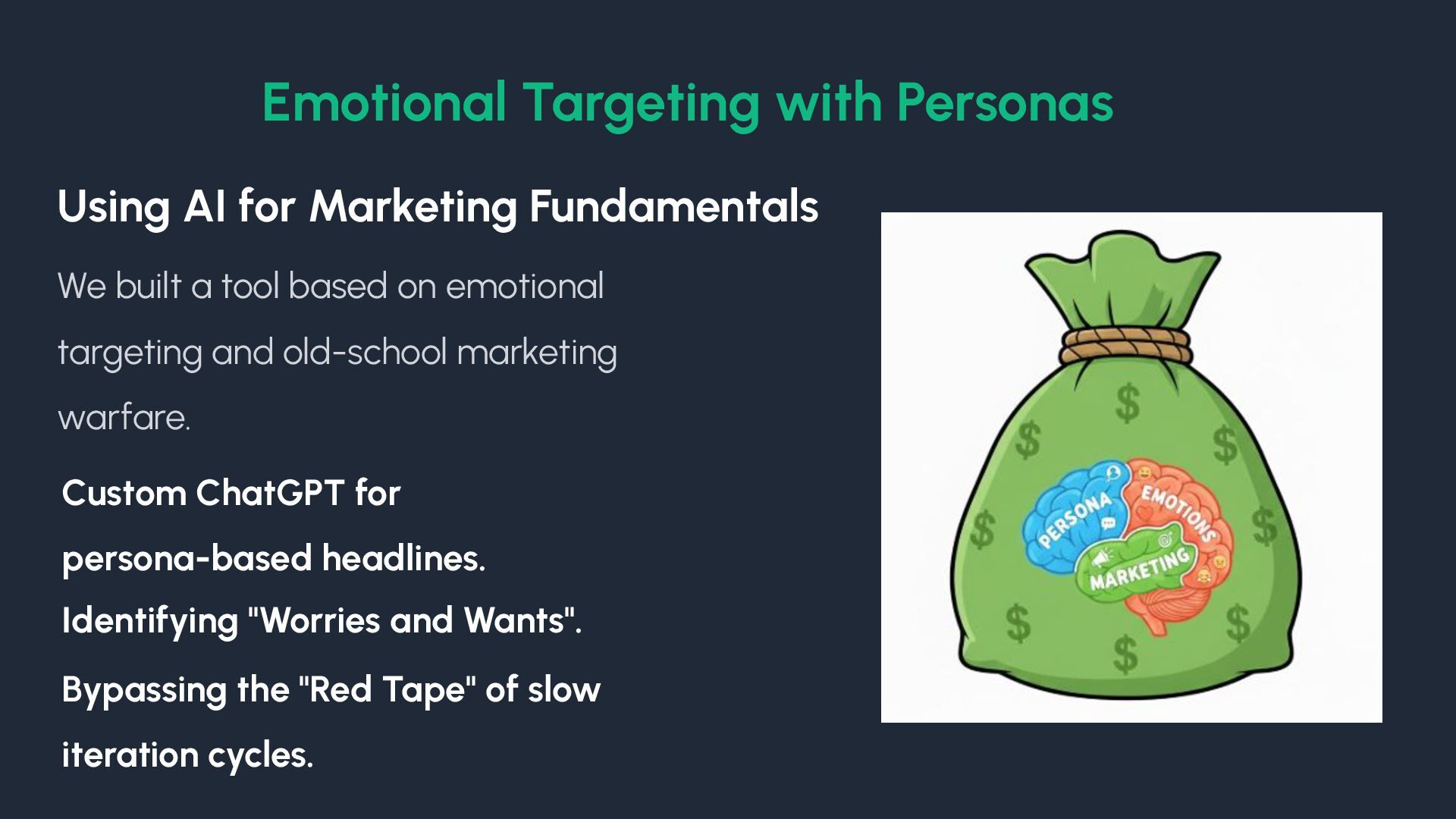 Emotional Targeting with Personas

Using AI for Marketing Fundamentals

We built a tool based on emotional targeting and old-school marketing warfare.

Custom ChatGPT for persona-based headlines.

Identifying "Worries and Wants".

Bypassing the "Red Tape" of slow iteration cycles.

$ $ $ $ $ $ $ $

PERSONA EMOTIONS MARKETING